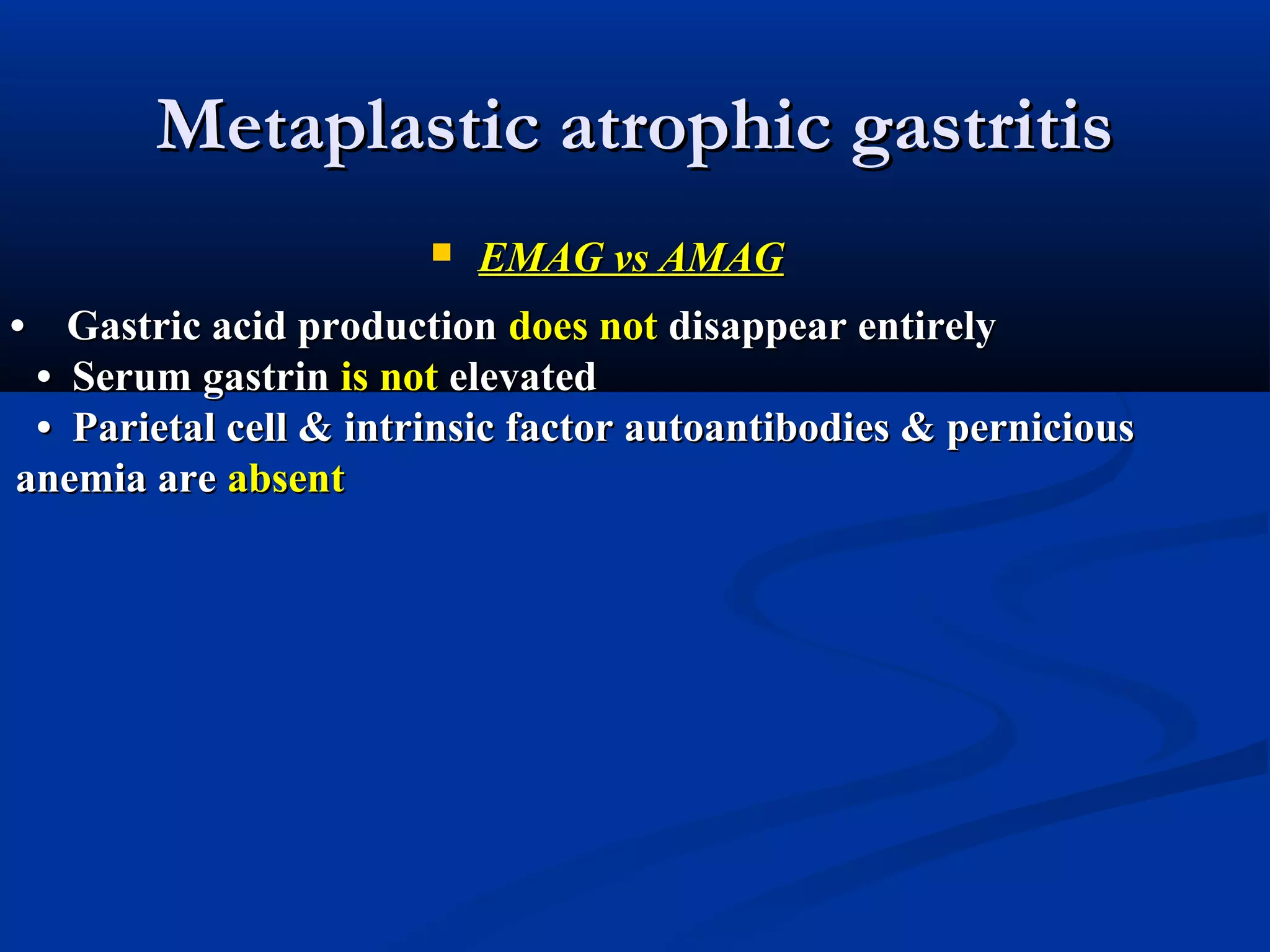 Metaplastic atrophic gastritis

▪ EMAG vs AMAG

• Gastric acid production does not disappear entirely

• Serum gastrin is not elevated

• Parietal cell & intrinsic factor autoantibodies & pernicious anemia are absent